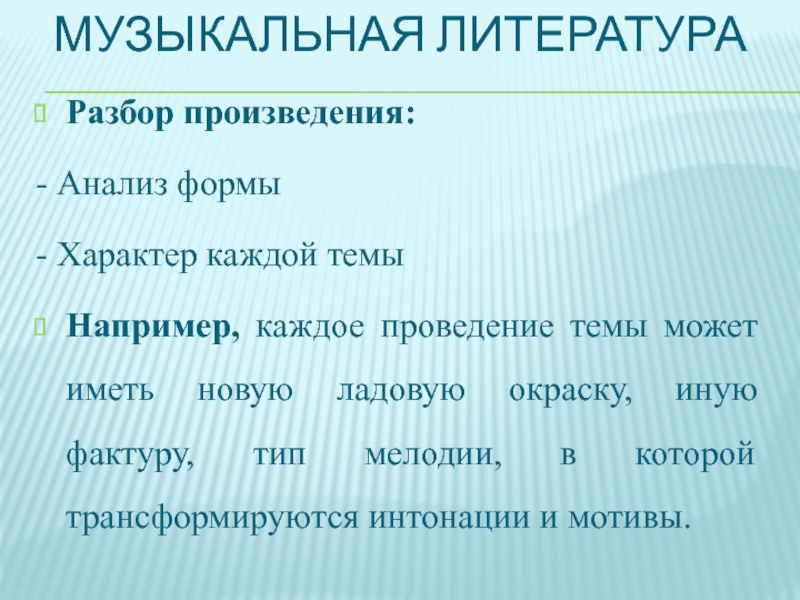 МУЗЫКАЛЬНАЯ ЛИТЕРАТУРА

Разбор произведения:

- Анализ формы

- Характер каждой темы

Например, каждое проведение темы может иметь новую ладовую окраску, иную фактуру, тип мелодии, в которой трансформируются интонации и мотивы.